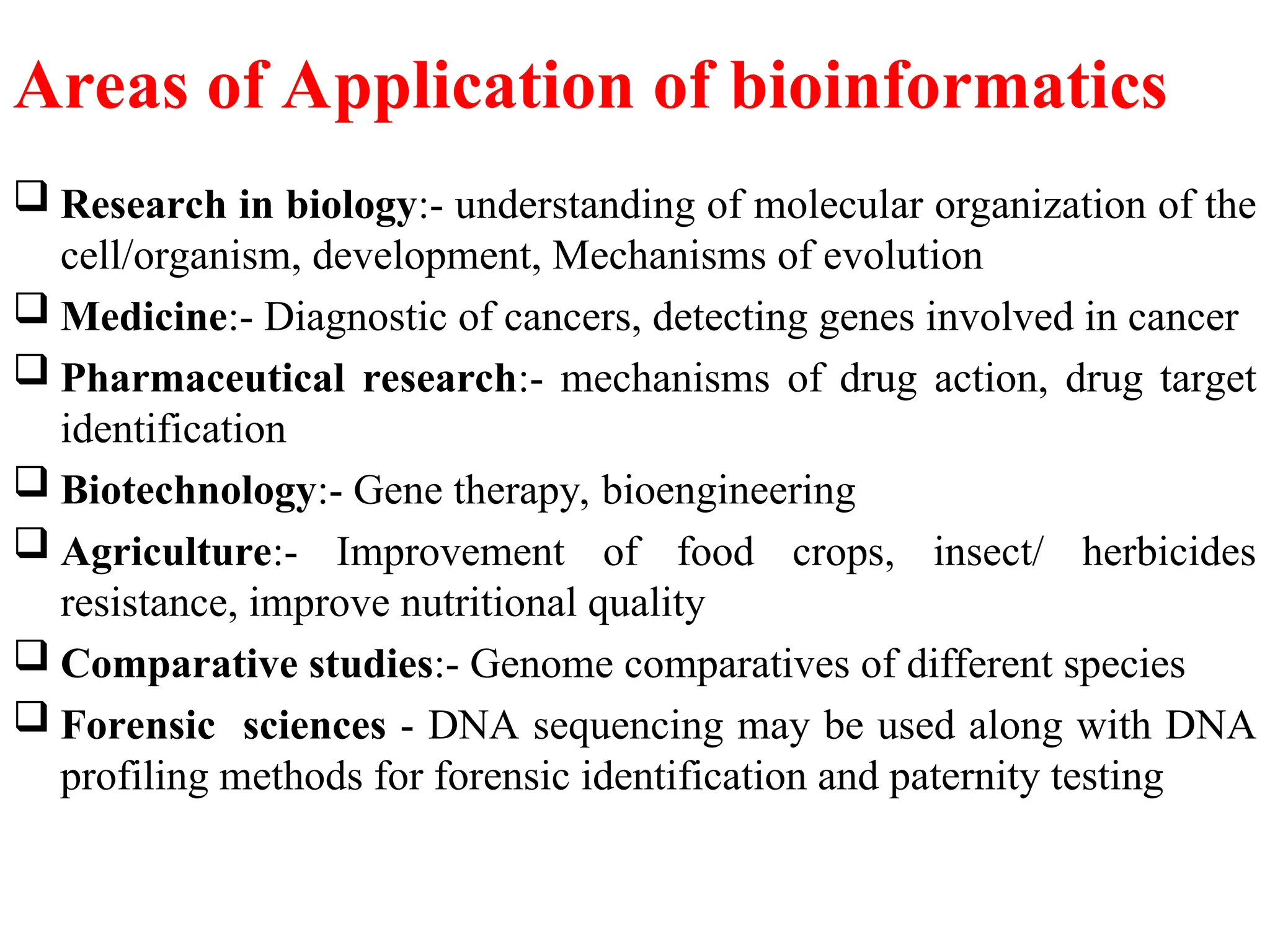 Areas of Application of bioinformatics

❑ Research in biology:- understanding of molecular organization of the cell/organism, development, Mechanisms of evolution

❑ Medicine:- Diagnostic of cancers, detecting genes involved in cancer

❑ Pharmaceutical research:- mechanisms of drug action, drug target identification

❑ Biotechnology:- Gene therapy, bioengineering

❑ Agriculture:- Improvement of food crops, insect/ herbicides resistance, improve nutritional quality

❑ Comparative studies:- Genome comparatives of different species

❑ Forensic sciences - DNA sequencing may be used along with DNA profiling methods for forensic identification and paternity testing